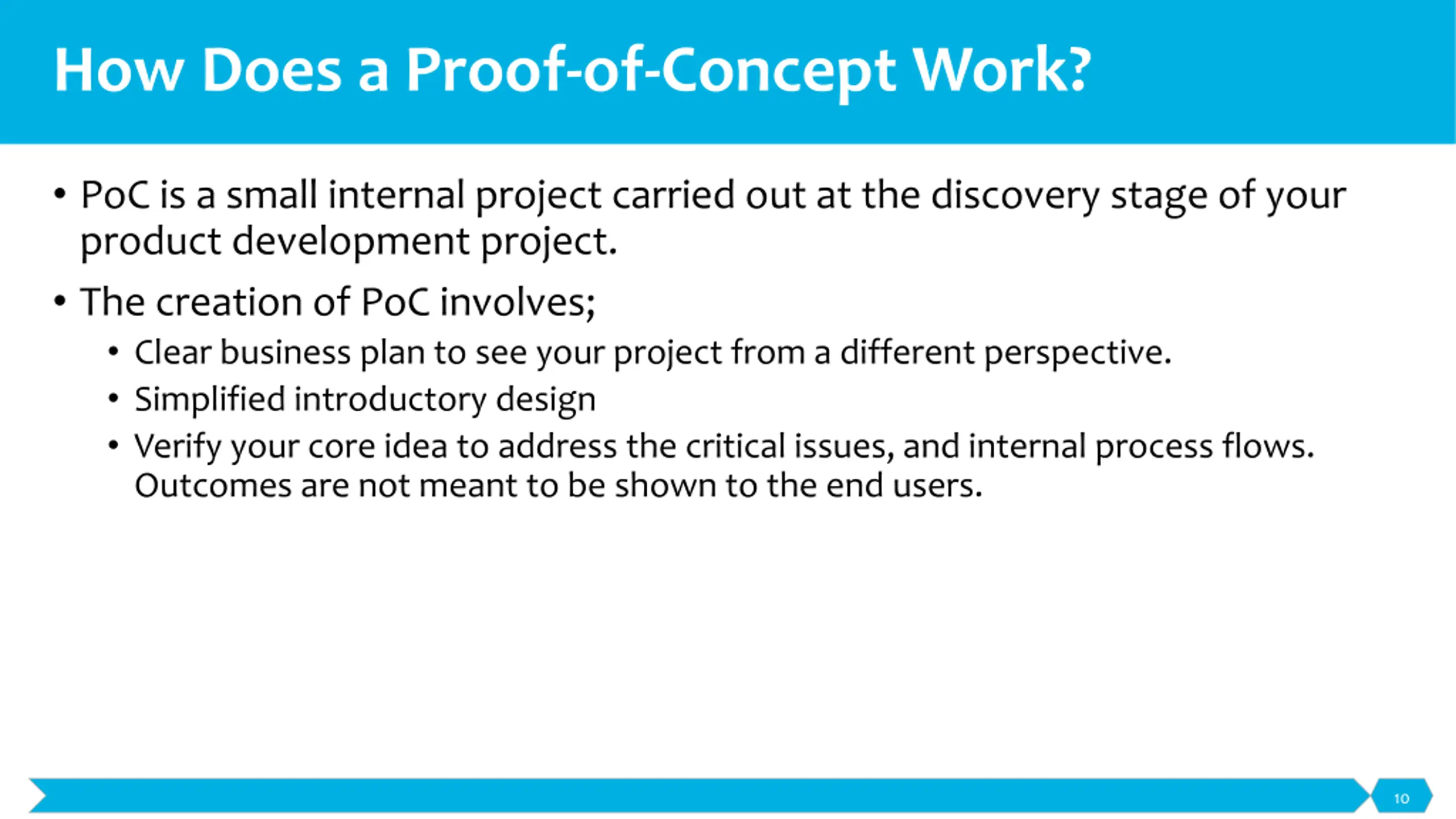 How Does a Proof-of-Concept Work?

• PoC is a small internal project carried out at the discovery stage of your product development project.

• The creation of PoC involves;
  • Clear business plan to see your project from a different perspective.
  • Simplified introductory design
  • Verify your core idea to address the critical issues, and internal process flows. Outcomes are not meant to be shown to the end users.

10